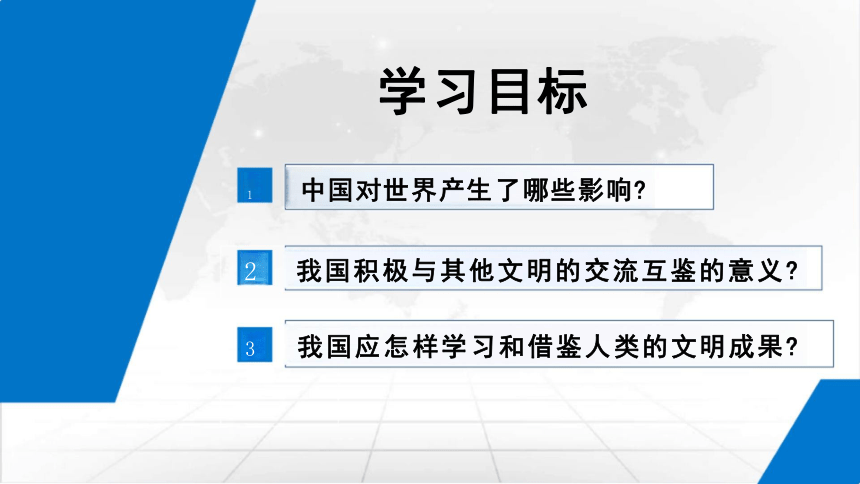 学习目标

1 中国对世界产生了哪些影响?

2 我国积极与其他文明的交流互鉴的意义?

3 我国应怎样学习和借鉴人类的文明成果?